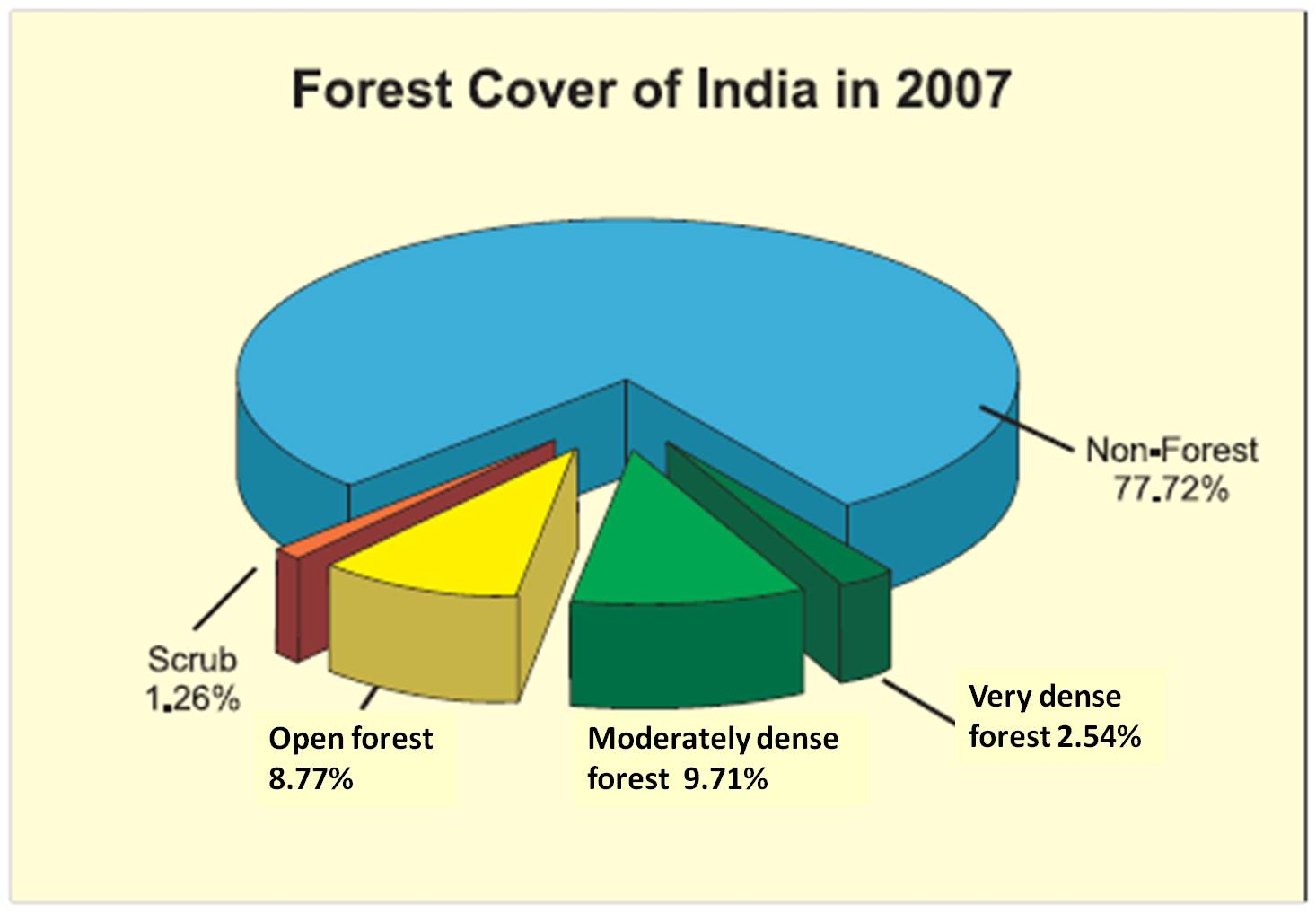 Forest Cover of India in 2007

Non-Forest 77.72%

Scrub 1.26%

Open forest 8.77%

Moderately dense forest 9.71%

Very dense forest 2.54%